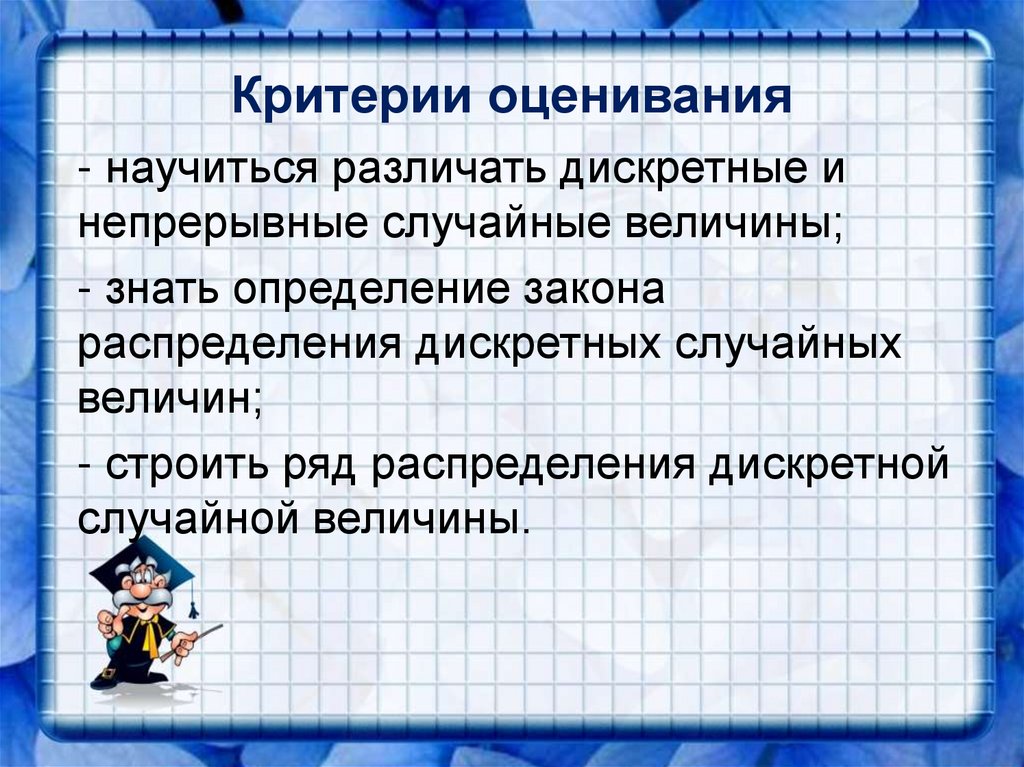 Критерии оценивания

- научиться различать дискретные и непрерывные случайные величины;

- знать определение закона распределения дискретных случайных величин;

- строить ряд распределения дискретной случайной величины.